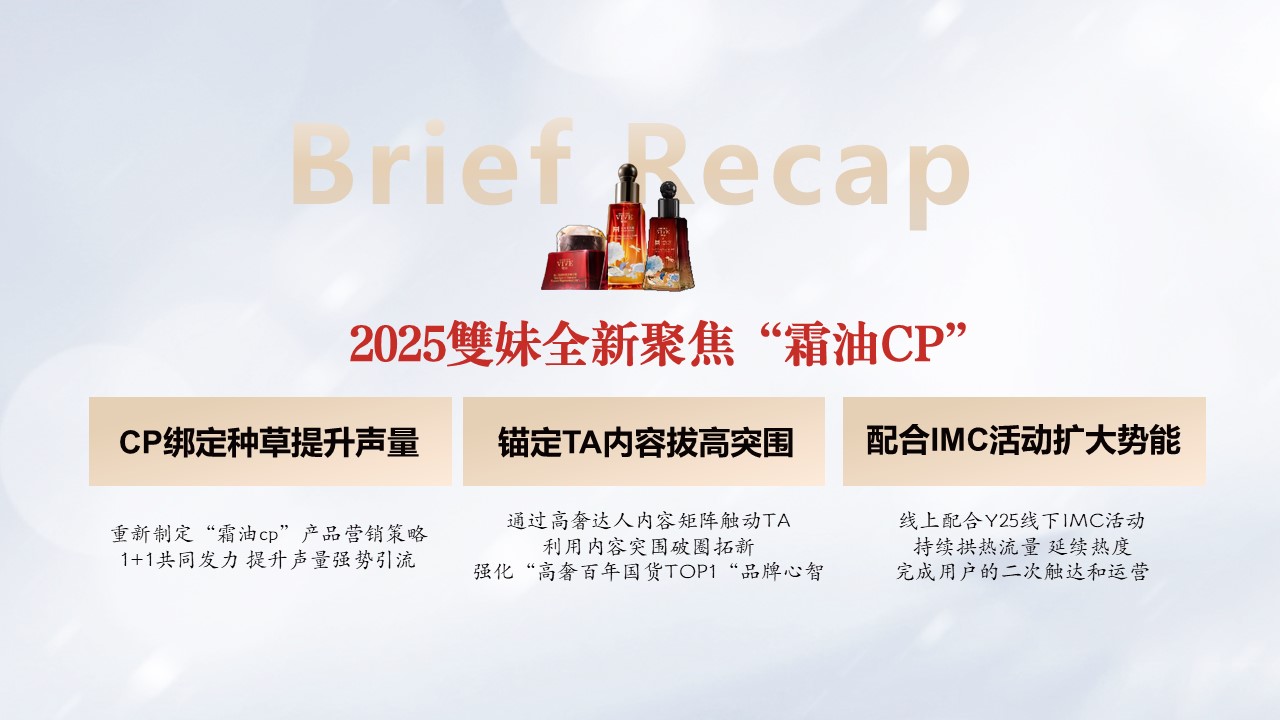 Brief Recap

2025雙妹全新聚焦“霜油CP”

CP绑定种草提升声量

重新制定“霜油cp”产品营销策略
1+1共同发力 提升声量强势引流

锚定TA内容拔高突围

通过高奢达人内容矩阵触动TA
利用内容突围破圈拓新
强化“高奢百年国货TOP1“品牌心智

配合IMC活动扩大势能

线上配合Y25线下IMC活动
持续拱热流量 延续热度
完成用户的二次触达和运营